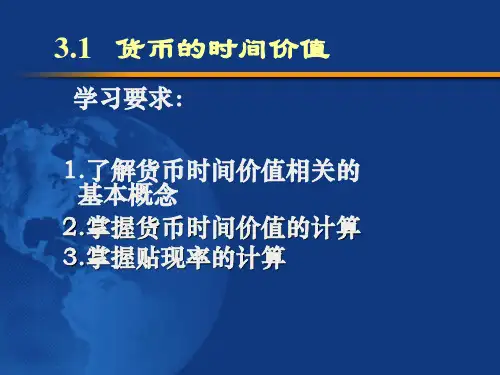 3.1 货币的时间价值

学习要求：

1.了解货币时间价值相关的基本概念
2.掌握货币时间价值的计算
3.掌握贴现率的计算